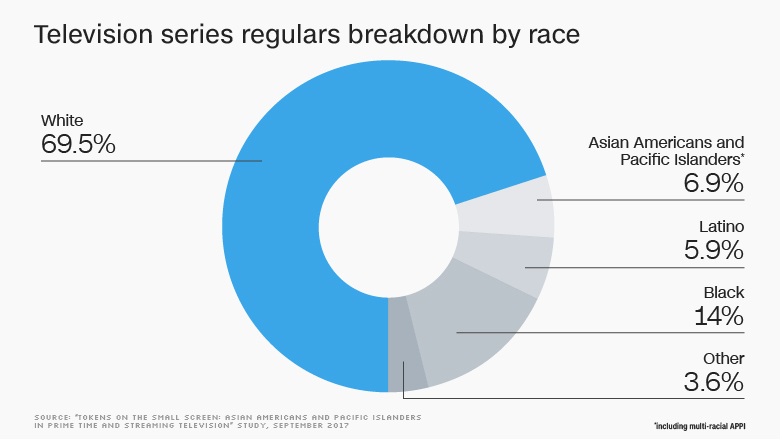 Television series regulars breakdown by race

White
69.5%

Asian Americans and Pacific Islanders*
6.9%

Latino
5.9%

Black
14%

Other
3.6%

SOURCE: "TOKENS ON THE SMALL SCREEN: ASIAN AMERICANS AND PACIFIC ISLANDERS IN PRIME TIME AND STREAMING TELEVISION" STUDY, SEPTEMBER 2017

*including multi-racial APPI